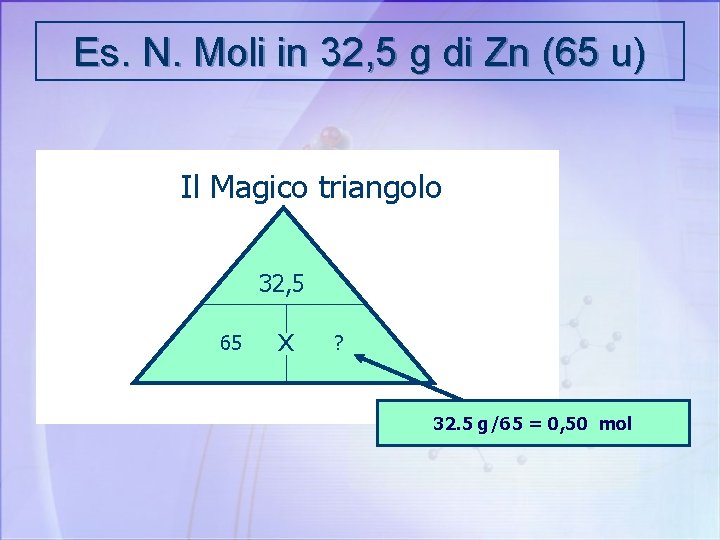 Es. N. Moli in 32,5 g di Zn (65 u)

Il Magico triangolo

32,5

65

X

?

32.5 g /65 = 0,50 mol